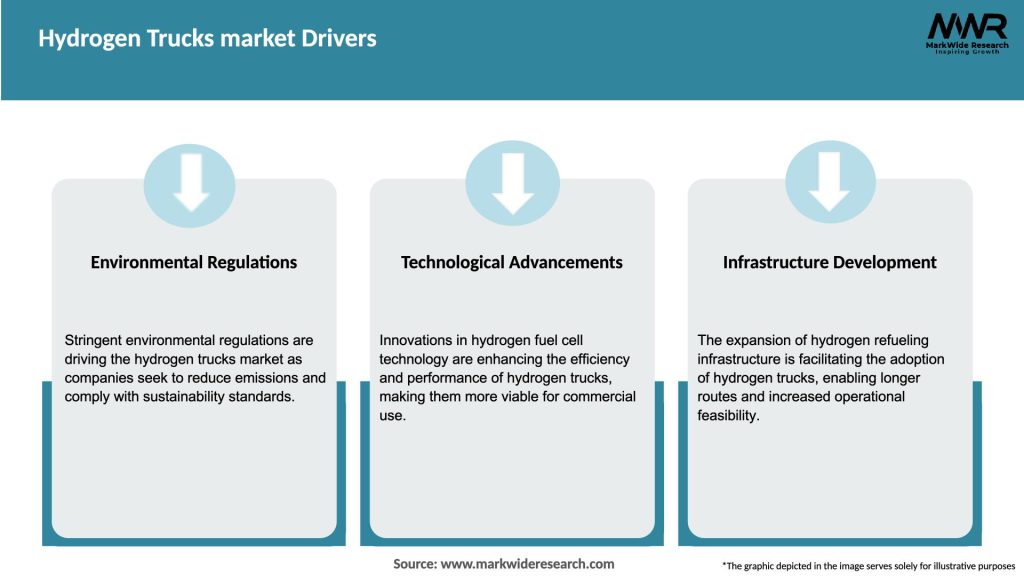 Hydrogen Trucks market Drivers

MWR
MarkWide Research
Inspiring Growth

Environmental Regulations

Stringent environmental regulations are driving the hydrogen trucks market as companies seek to reduce emissions and comply with sustainability standards.

Technological Advancements

Innovations in hydrogen fuel cell technology are enhancing the efficiency and performance of hydrogen trucks, making them more viable for commercial use.

Infrastructure Development

The expansion of hydrogen refueling infrastructure is facilitating the adoption of hydrogen trucks, enabling longer routes and increased operational feasibility.

Source: www.markwideresearch.com

*The graphic depicted in the image serves solely for illustrative purposes